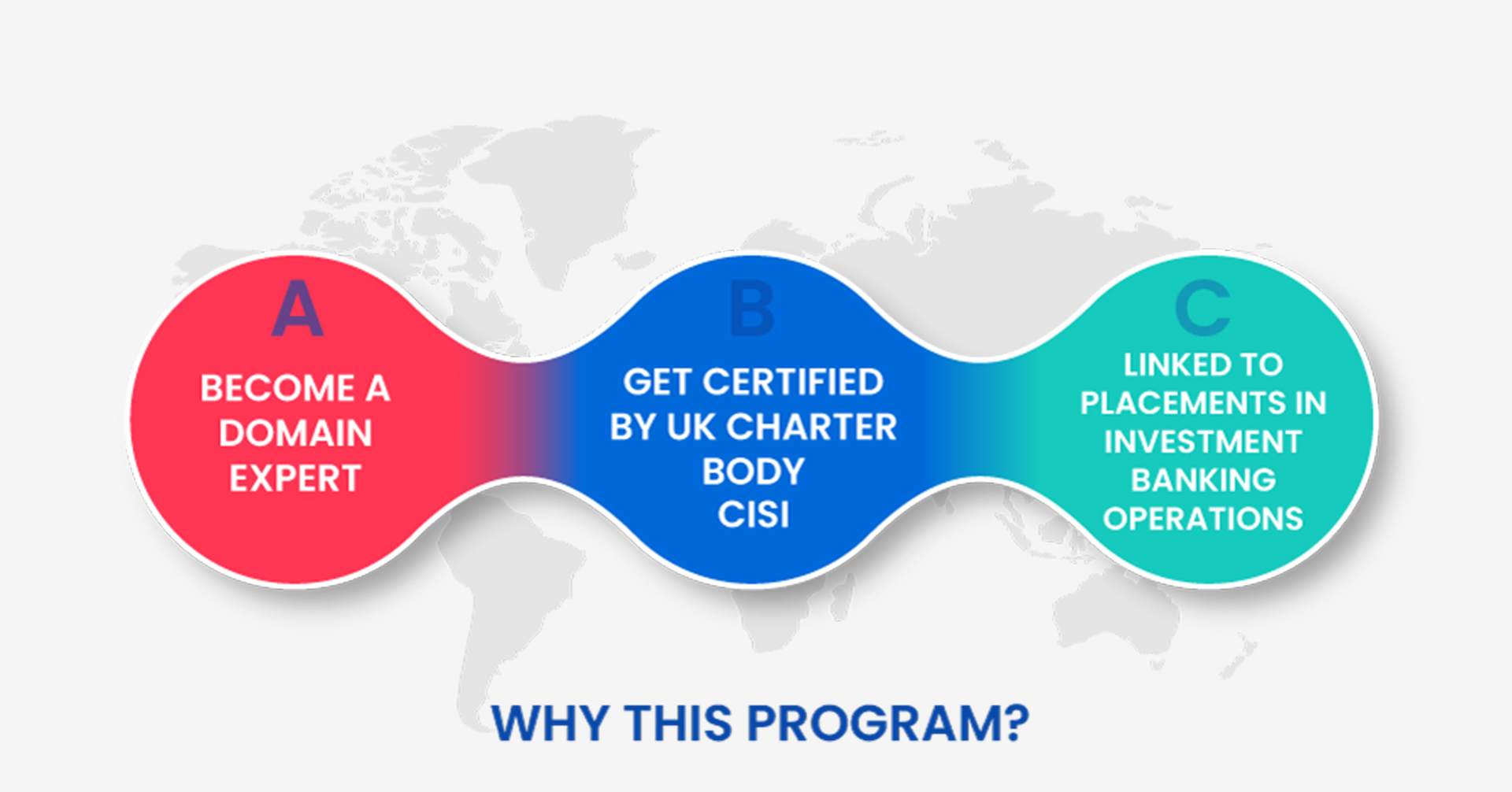 A

BECOME A DOMAIN EXPERT

B

GET CERTIFIED BY UK CHARTER BODY CISI

C

LINKED TO PLACEMENTS IN INVESTMENT BANKING OPERATIONS

WHY THIS PROGRAM?